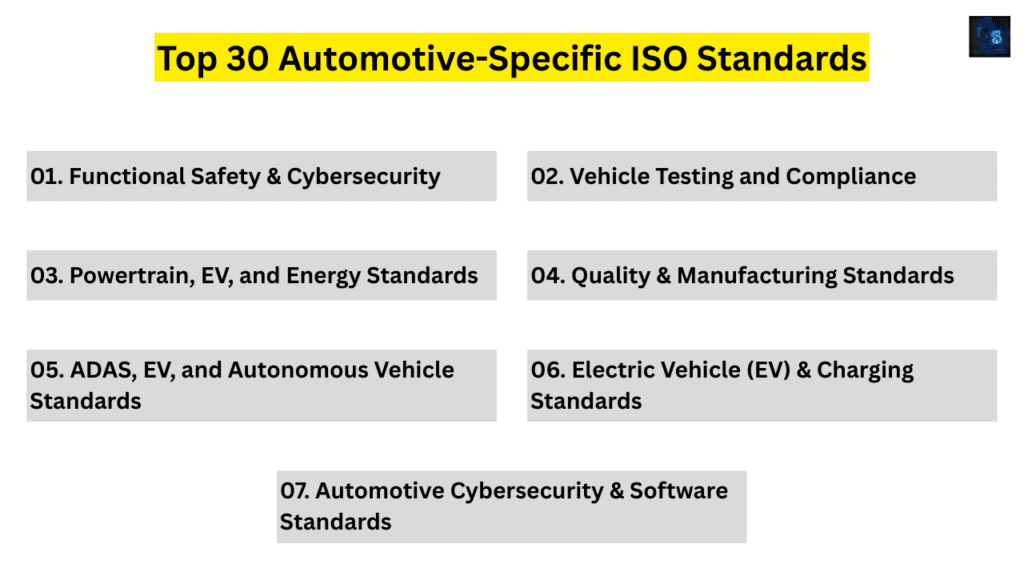 Top 30 Automotive-Specific ISO Standards

01. Functional Safety & Cybersecurity

02. Vehicle Testing and Compliance

03. Powertrain, EV, and Energy Standards

04. Quality & Manufacturing Standards

05. ADAS, EV, and Autonomous Vehicle Standards

06. Electric Vehicle (EV) & Charging Standards

07. Automotive Cybersecurity & Software Standards